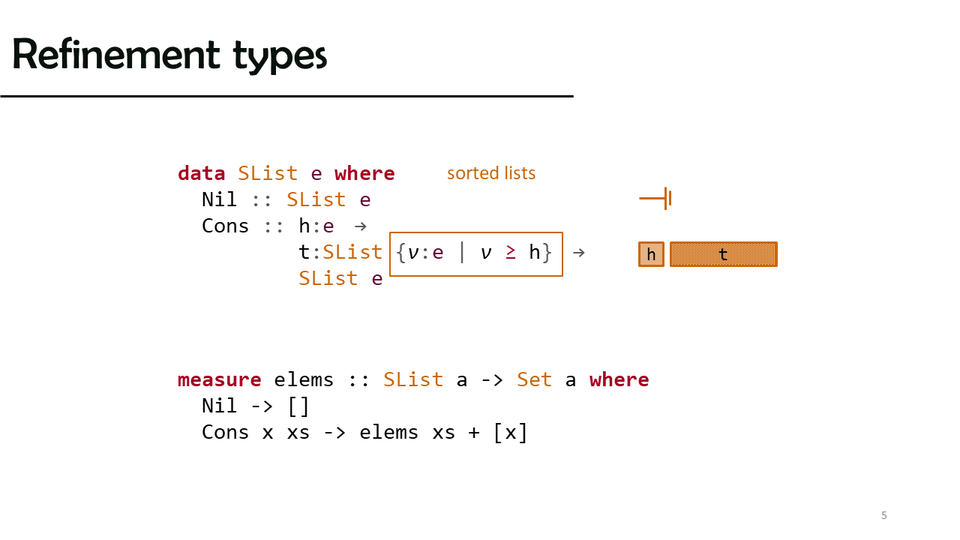 Refinement types

data SList e where
  Nil :: SList e
  Cons :: h:e →
          t:SList {ν:e | ν ≥ h} →
          SList e

sorted lists

h
t

measure elems :: SList a -> Set a where
  Nil -> []
  Cons x xs -> elems xs + [x]

5